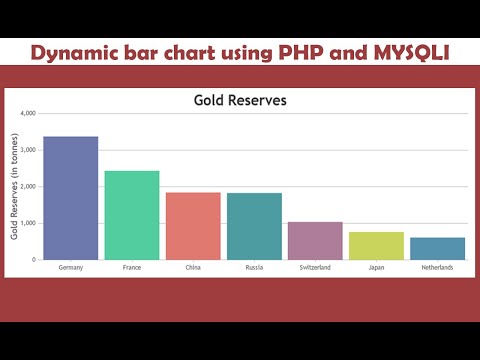 Dynamic bar chart using PHP and MYSQLI

Gold Reserves

Gold Reserves (in tonnes)

4,000
3,000
2,000
1,000
0

Germany
France
China
Russia
Switzerland
Japan
Netherlands